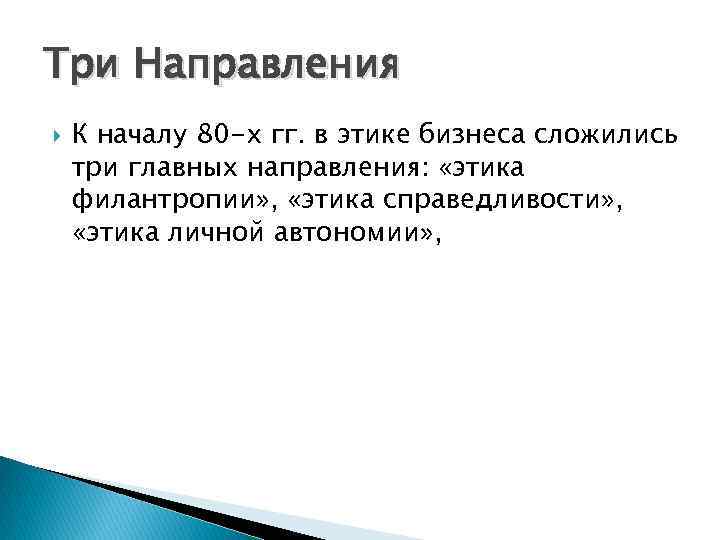 Три Направления

К началу 80-х гг. в этике бизнеса сложились три главных направления: «этика филантропии», «этика справедливости», «этика личной автономии»,